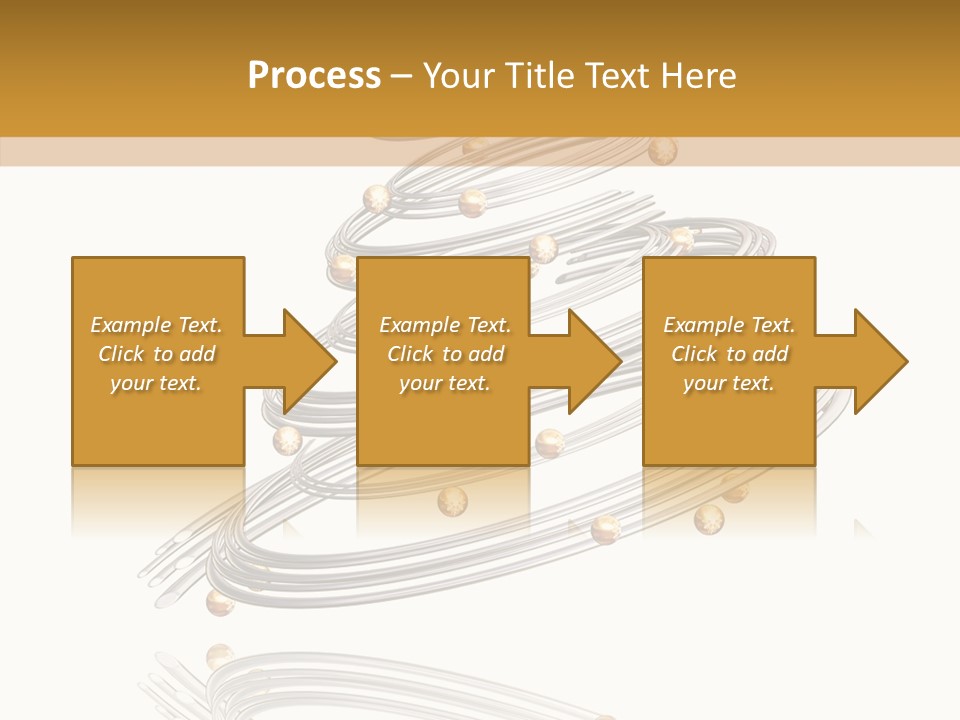 Process – Your Title Text Here

Example Text. Click to add your text.

Example Text. Click to add your text.

Example Text. Click to add your text.